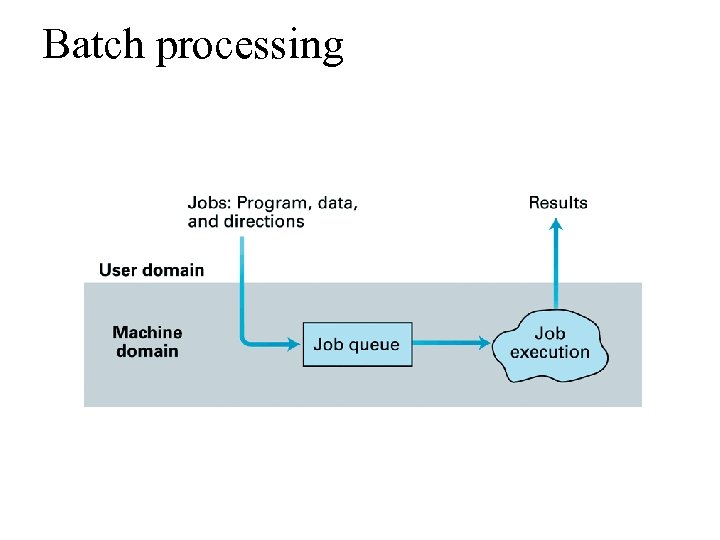 Batch processing

Jobs: Program, data, and directions

Results

User domain

Machine domain

Job queue

Job execution